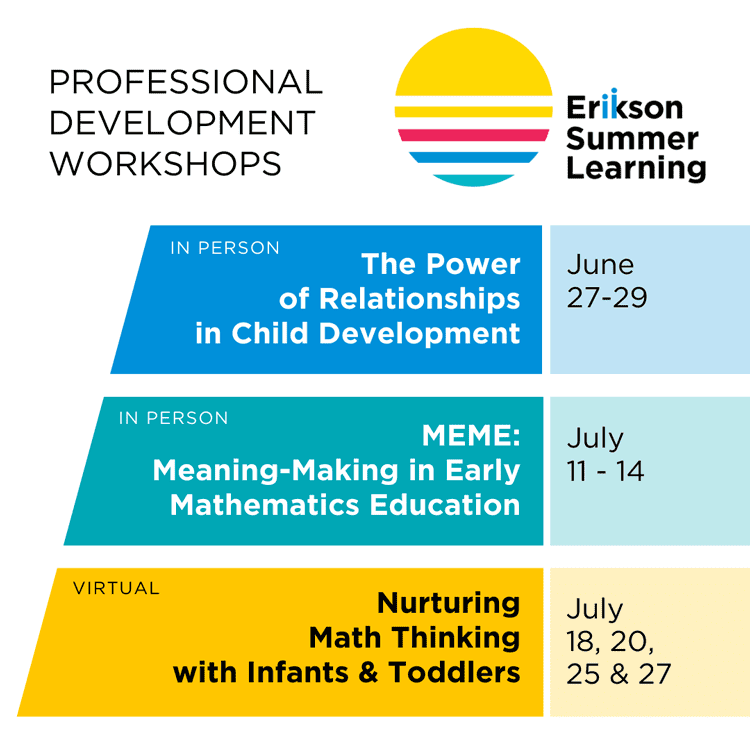 PROFESSIONAL DEVELOPMENT WORKSHOPS

Erikson Summer Learning

IN PERSON
The Power of Relationships in Child Development

June 27-29

IN PERSON
MEME: Meaning-Making in Early Mathematics Education

July 11 - 14

VIRTUAL
Nurturing Math Thinking with Infants & Toddlers

July 18, 20, 25 & 27